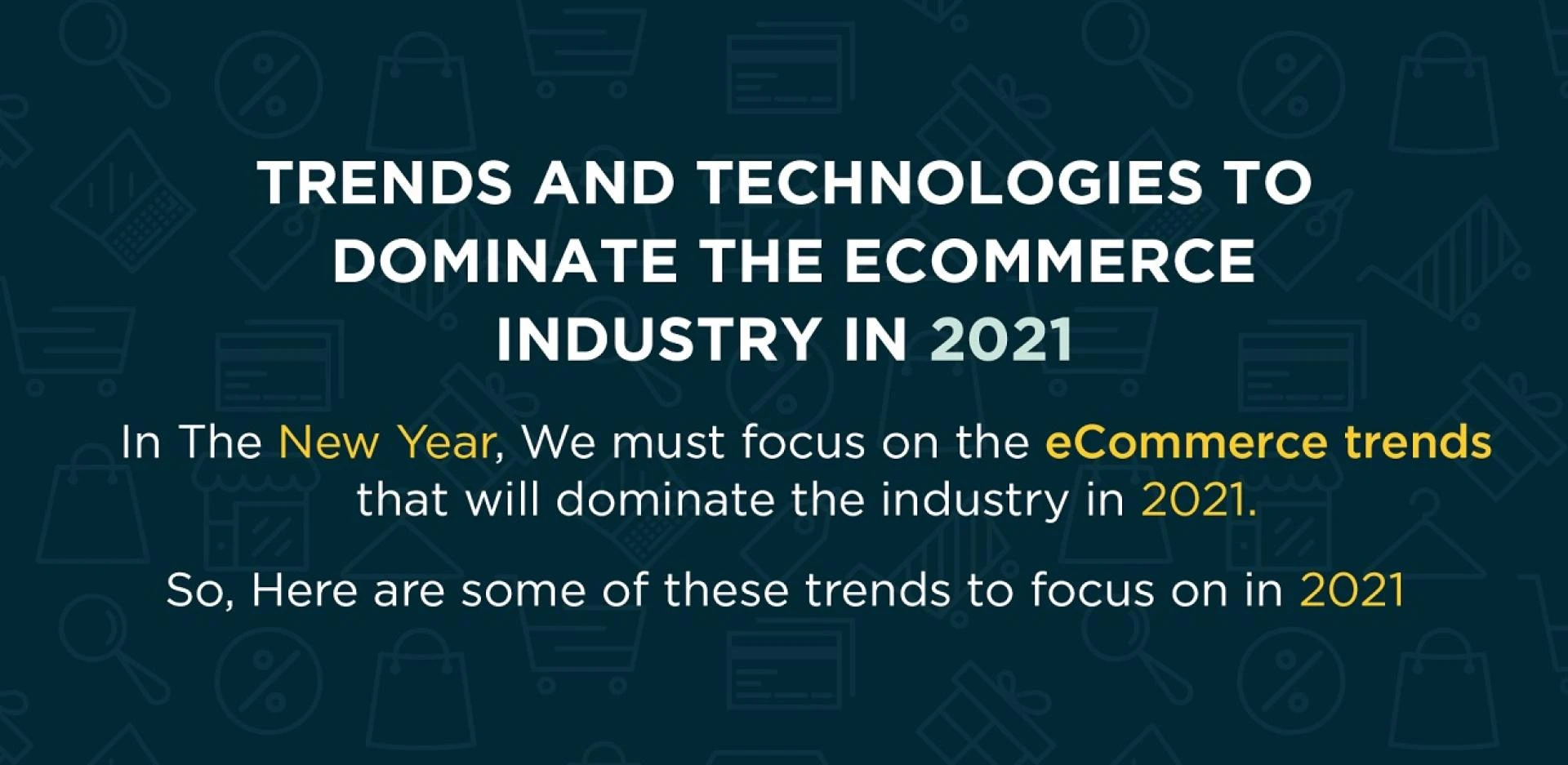 TRENDS AND TECHNOLOGIES TO DOMINATE THE ECOMMERCE INDUSTRY IN 2021

In The New Year, We must focus on the eCommerce trends that will dominate the industry in 2021.

So, Here are some of these trends to focus on in 2021